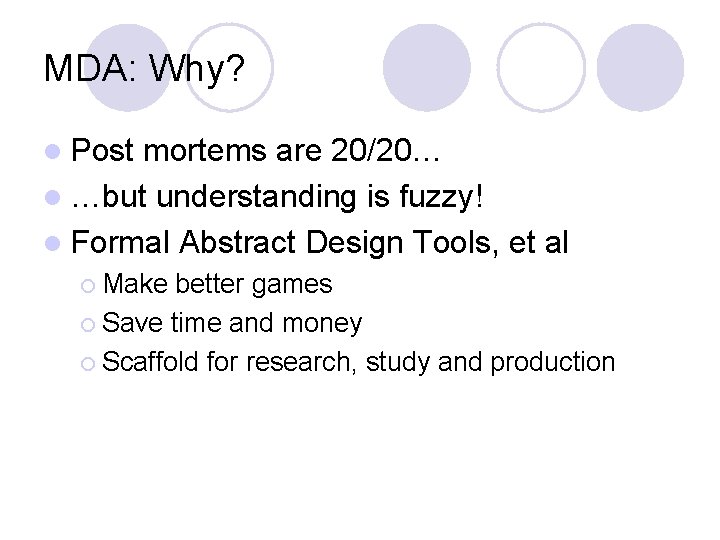 MDA: Why?

- Post mortems are 20/20…
- …but understanding is fuzzy!
- Formal Abstract Design Tools, et al
  - Make better games
  - Save time and money
  - Scaffold for research, study and production